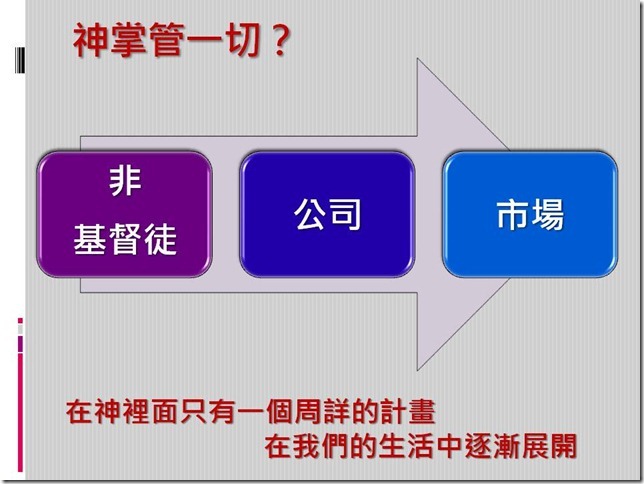 神掌管一切？

非
基督徒

公司

市場

在神裡面只有一個周詳的計畫
在我們的生活中逐漸展開